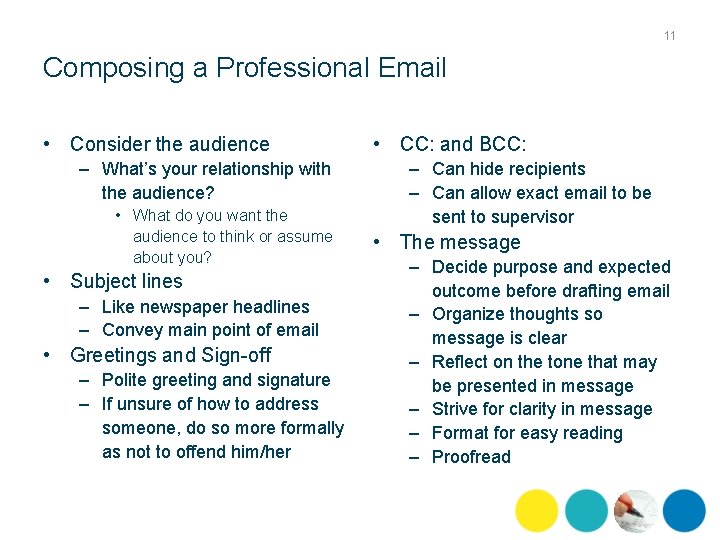 11

Composing a Professional Email

• Consider the audience
– What's your relationship with the audience?
• What do you want the audience to think or assume about you?
• Subject lines
– Like newspaper headlines
– Convey main point of email
• Greetings and Sign-off
– Polite greeting and signature
– If unsure of how to address someone, do so more formally as not to offend him/her

• CC: and BCC:
– Can hide recipients
– Can allow exact email to be sent to supervisor
• The message
– Decide purpose and expected outcome before drafting email
– Organize thoughts so message is clear
– Reflect on the tone that may be presented in message
– Strive for clarity in message
– Format for easy reading
– Proofread